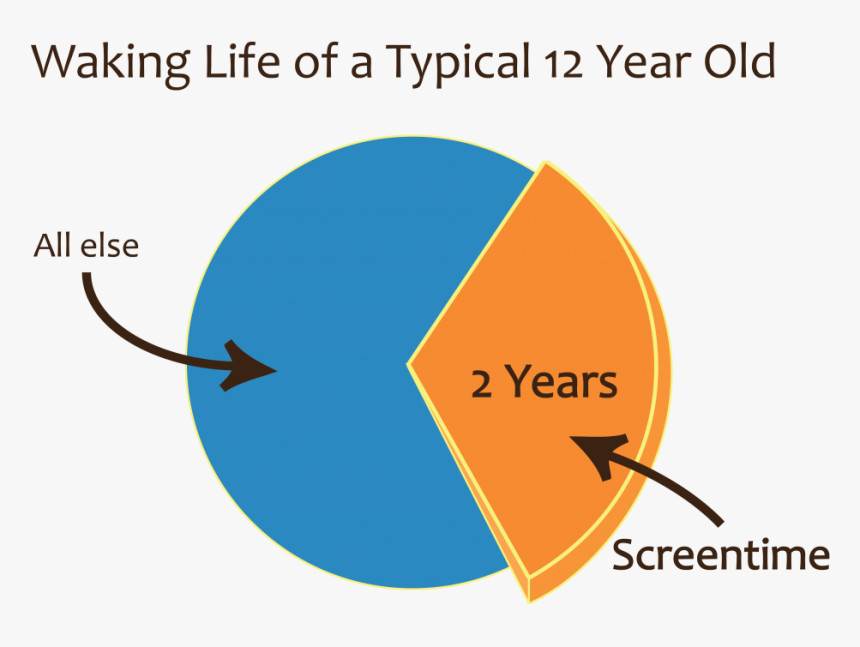 Waking Life of a Typical 12 Year Old

All else

2 Years

Screentime